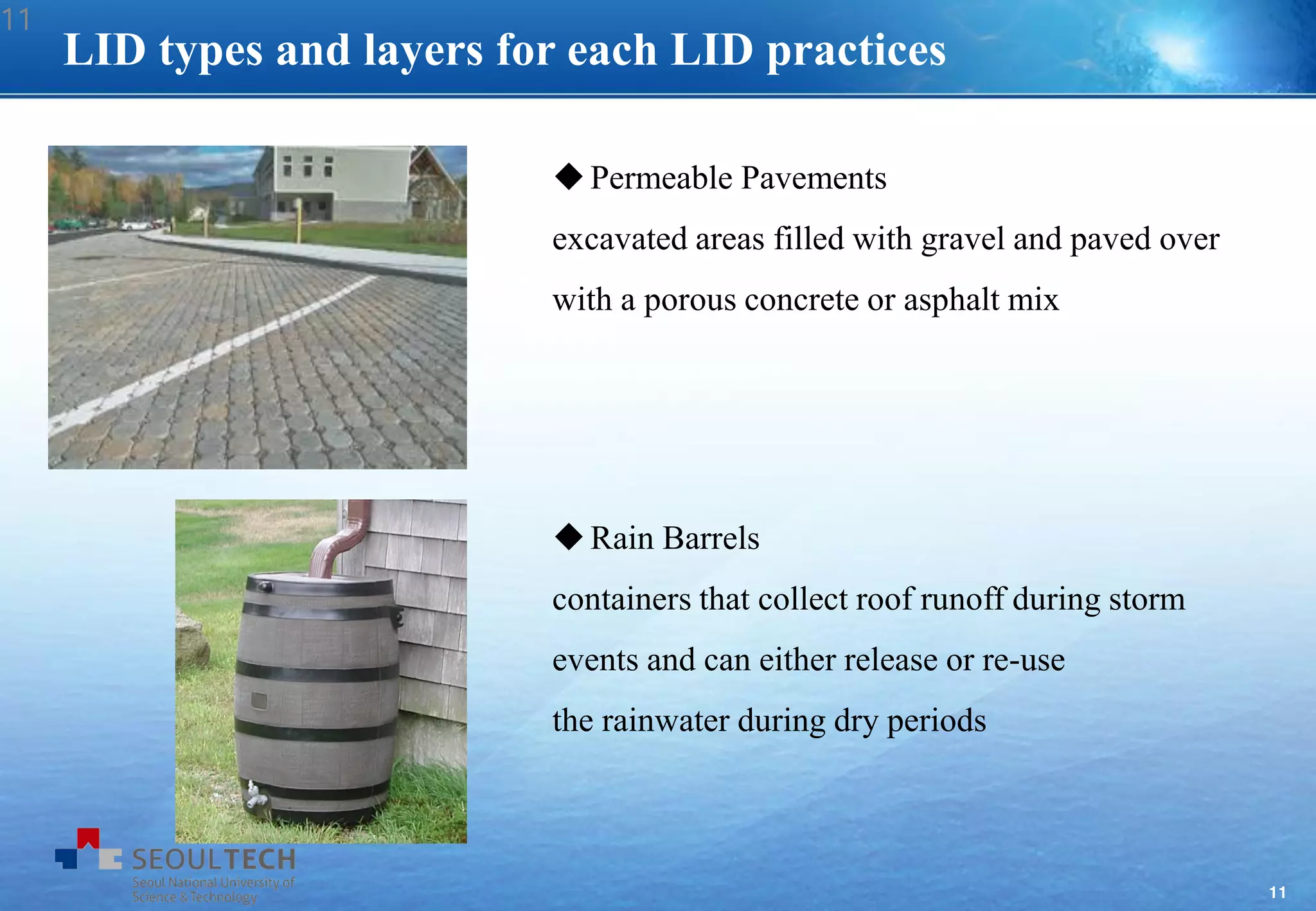 11

LID types and layers for each LID practices

◆ Permeable Pavements

excavated areas filled with gravel and paved over with a porous concrete or asphalt mix

◆ Rain Barrels

containers that collect roof runoff during storm events and can either release or re-use the rainwater during dry periods

SEOULTECH
Seoul National University of Science & Technology

11